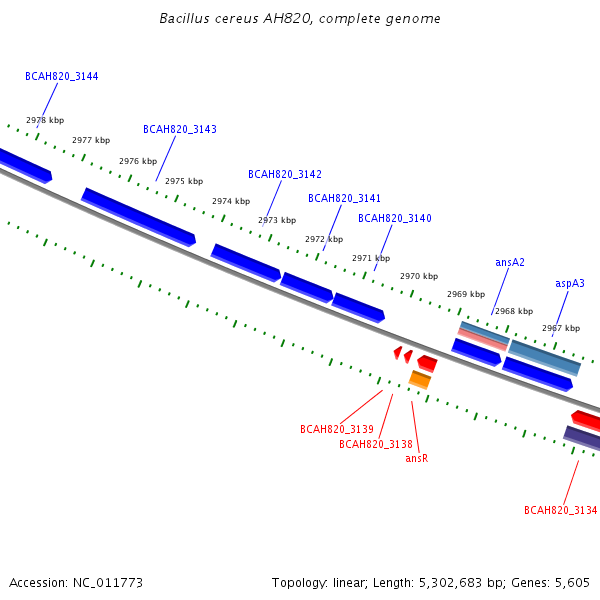 Bacillus cereus AH820, complete genome

BCAH820_3144

2978 kbp

2977 kbp

BCAH820_3143

2976 kbp

2975 kbp

BCAH820_3142

2974 kbp

BCAH820_3141

2973 kbp

BCAH820_3140

2972 kbp

2971 kbp

2970 kbp

ansA2

2969 kbp

aspA3

2968 kbp

2967 kbp

BCAH820_3139

BCAH820_3138

ansR

BCAH820_3134

Accession: NC_011773

Topology: linear; Length: 5,302,683 bp; Genes: 5,605